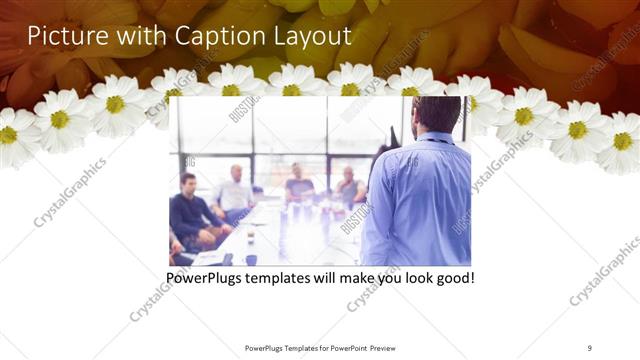 Picture with Caption Layout

CrystalGraphics

BIGSTOCK

PowerPlugs templates will make you look good!

PowerPlugs Templates for PowerPoint Preview

9